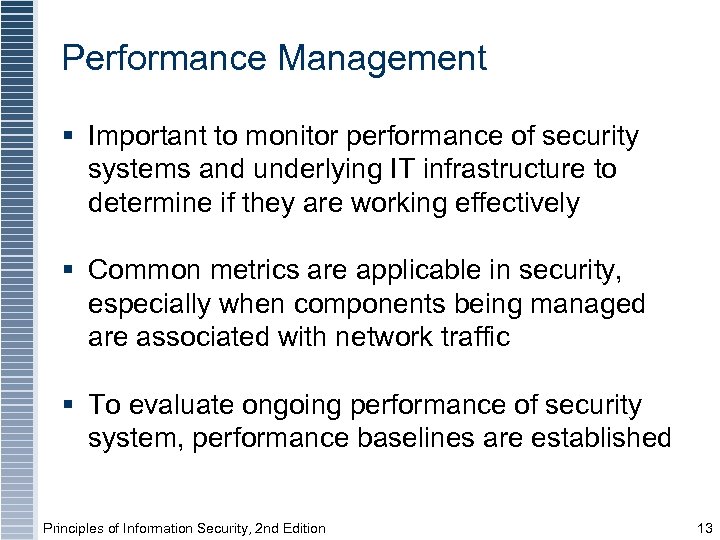 Performance Management

▪ Important to monitor performance of security systems and underlying IT infrastructure to determine if they are working effectively

▪ Common metrics are applicable in security, especially when components being managed are associated with network traffic

▪ To evaluate ongoing performance of security system, performance baselines are established

Principles of Information Security, 2nd Edition

13